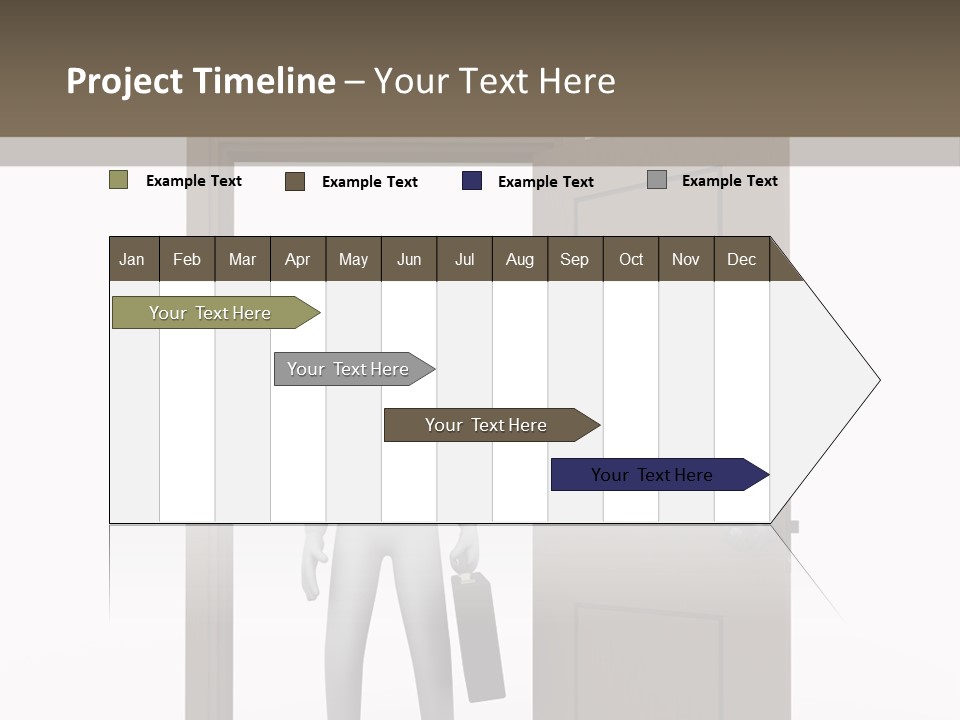 Project Timeline – Your Text Here

Example Text
Example Text
Example Text
Example Text

| Jan | Feb | Mar | Apr | May | Jun | Jul | Aug | Sep | Oct | Nov | Dec |
|---|---|---|---|---|---|---|---|---|---|---|---|

Your Text Here
Your Text Here
Your Text Here
Your Text Here